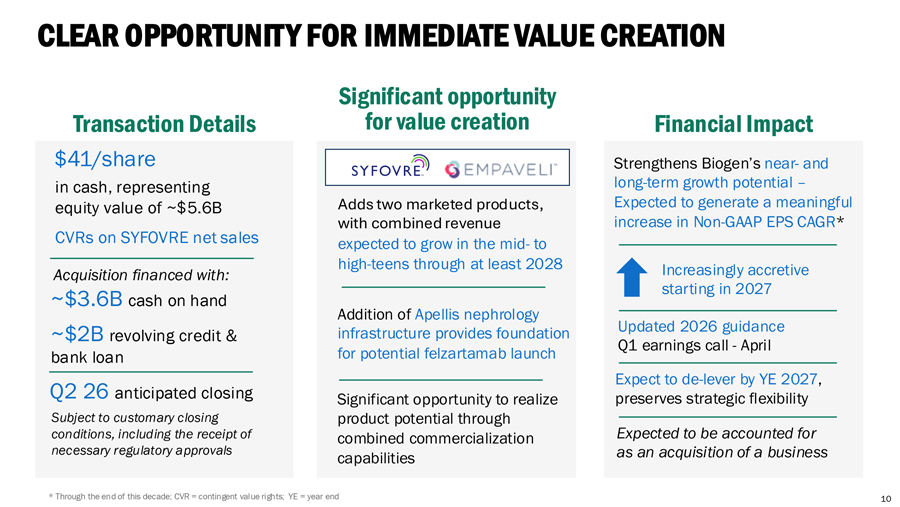 CLEAR OPPORTUNITY FOR IMMEDIATE VALUE CREATION

Transaction Details

$41/share

in cash, representing equity value of ~$5.6B

CVRs on SYFOVRE net sales

Acquisition financed with:

~$3.6B cash on hand

~$2B revolving credit & bank loan

Q2 26 anticipated closing

Subject to customary closing conditions, including the receipt of necessary regulatory approvals

Significant opportunity for value creation

SYFOVRE EMPAVELI

Adds two marketed products, with combined revenue expected to grow in the mid- to high-teens through at least 2028

Addition of Apellis nephrology infrastructure provides foundation for potential felzartamab launch

Significant opportunity to realize product potential through combined commercialization capabilities

Financial Impact

Strengthens Biogen's near- and long-term growth potential – Expected to generate a meaningful increase in Non-GAAP EPS CAGR*

Increasingly accretive starting in 2027

Updated 2026 guidance
Q1 earnings call - April

Expect to de-lever by YE 2027, preserves strategic flexibility

Expected to be accounted for as an acquisition of a business

* Through the end of this decade; CVR = contingent value rights; YE = year end

10